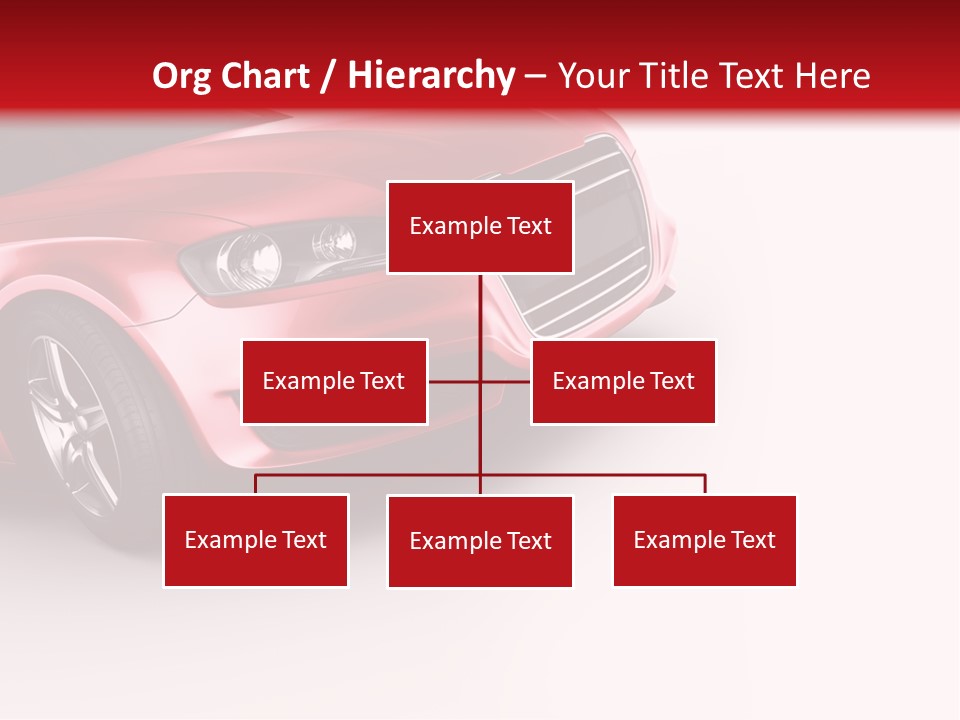 Org Chart / Hierarchy – Your Title Text Here

Example Text

Example Text

Example Text

Example Text

Example Text

Example Text